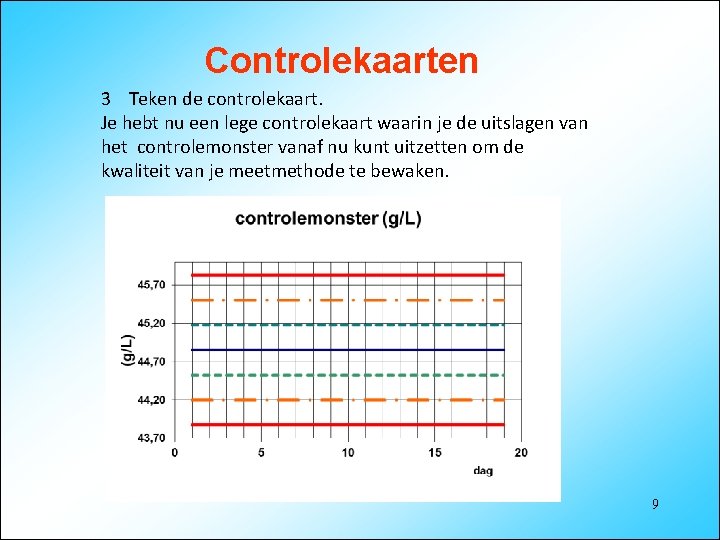 Controlekaarten

3 Teken de controlekaart.
Je hebt nu een lege controlekaart waarin je de uitslagen van het controlemonster vanaf nu kunt uitzetten om de kwaliteit van je meetmethode te bewaken.

controlemonster (g/L)

45,70
45,20
44,70
44,20
43,70

(g/L)

0
5
10
15
20

dag

9